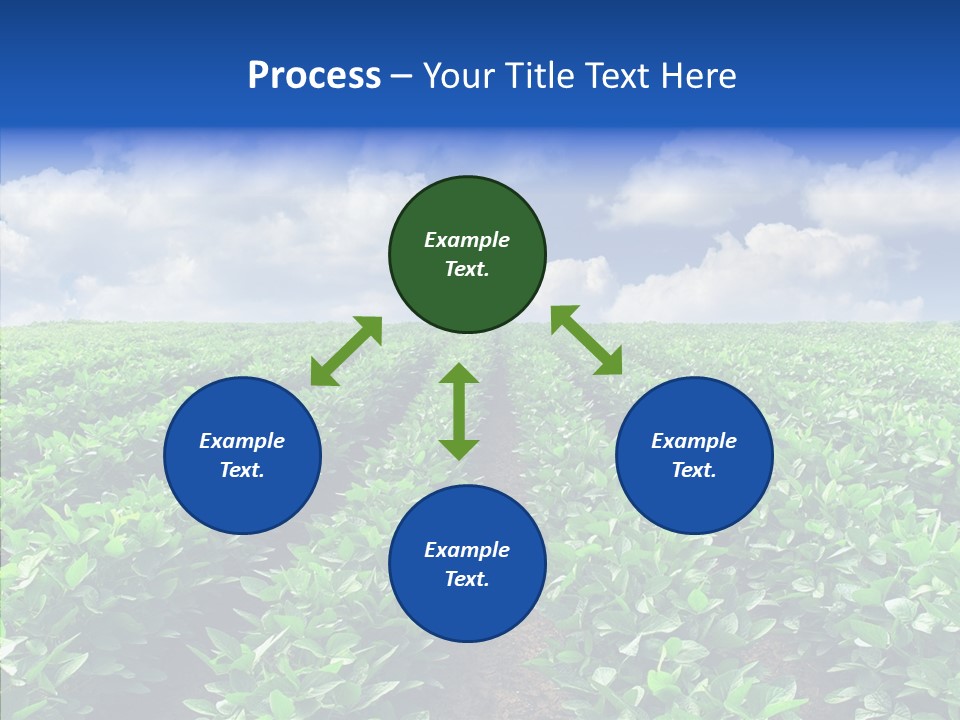 Process – Your Title Text Here

Example Text.

Example Text.

Example Text.

Example Text.